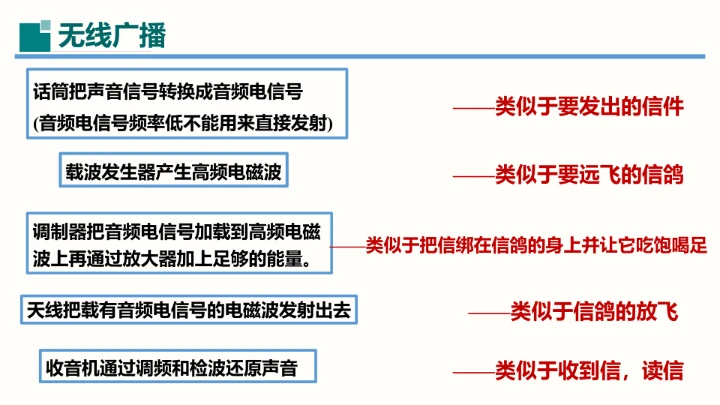 无线广播

话筒把声音信号转换成音频电信号
(音频电信号频率低不能用来直接发射)

——类似于要发出的信件

载波发生器产生高频电磁波

——类似于要远飞的信鸽

调制器把音频电信号加载到高频电磁波上再通过放大器加上足够的能量。

——类似于把信绑在信鸽的身上并让它吃饱喝足

天线把载有音频电信号的电磁波发射出去

——类似于信鸽的放飞

收音机通过调频和检波还原声音

——类似于收到信，读信